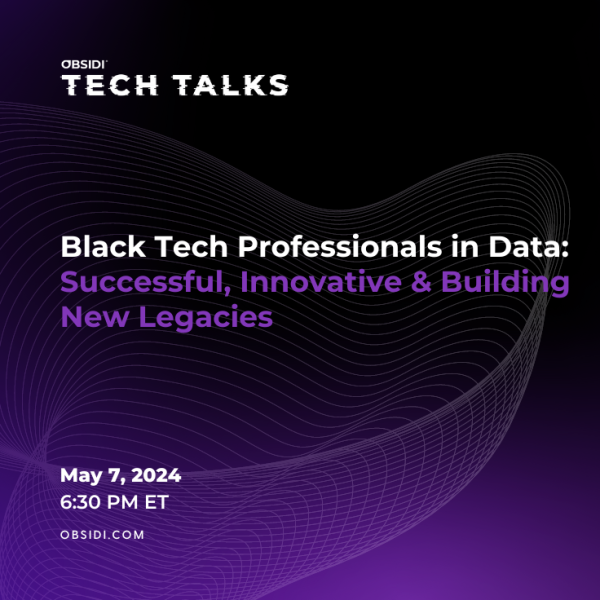 OBSIDI
TECH TALKS

Black Tech Professionals in Data: Successful, Innovative & Building New Legacies

May 7, 2024
6:30 PM ET

OBSIDI.COM